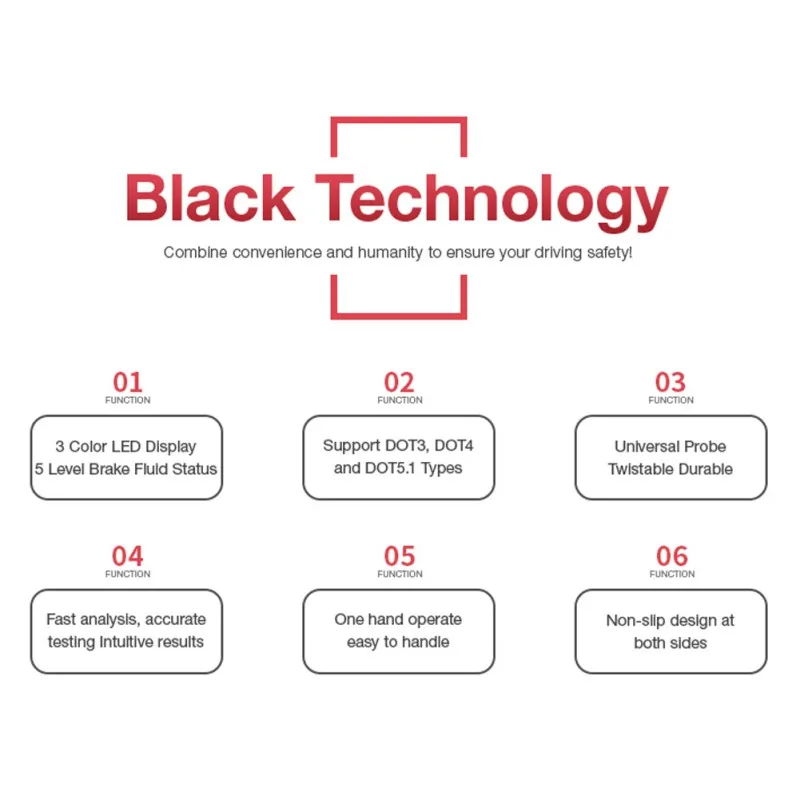 Black Technology

Combine convenience and humanity to ensure your driving safety!

01
FUNCTION
3 Color LED Display
5 Level Brake Fluid Status

02
FUNCTION
Support DOT3, DOT4 and DOT5.1 Types

03
FUNCTION
Universal Probe
Twistable Durable

04
FUNCTION
Fast analysis, accurate testing Intuitive results

05
FUNCTION
One hand operate easy to handle

06
FUNCTION
Non-slip design at both sides